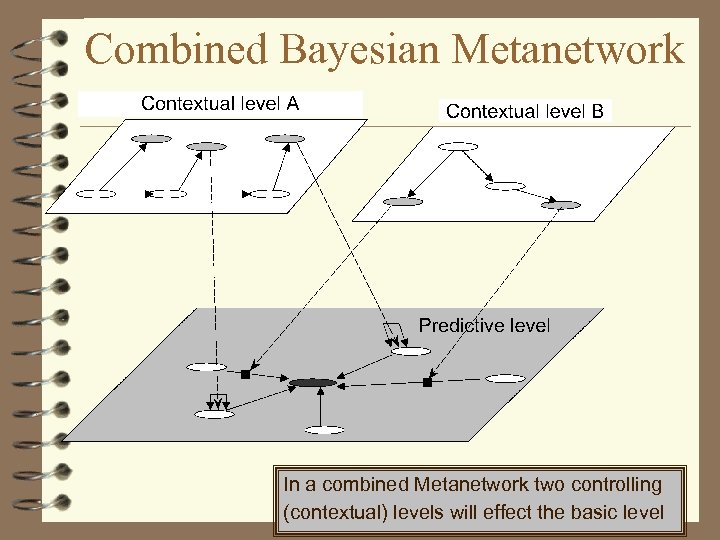 Combined Bayesian Metanetwork

Contextual level A

Contextual level B

Predictive level

In a combined Metanetwork two controlling (contextual) levels will effect the basic level